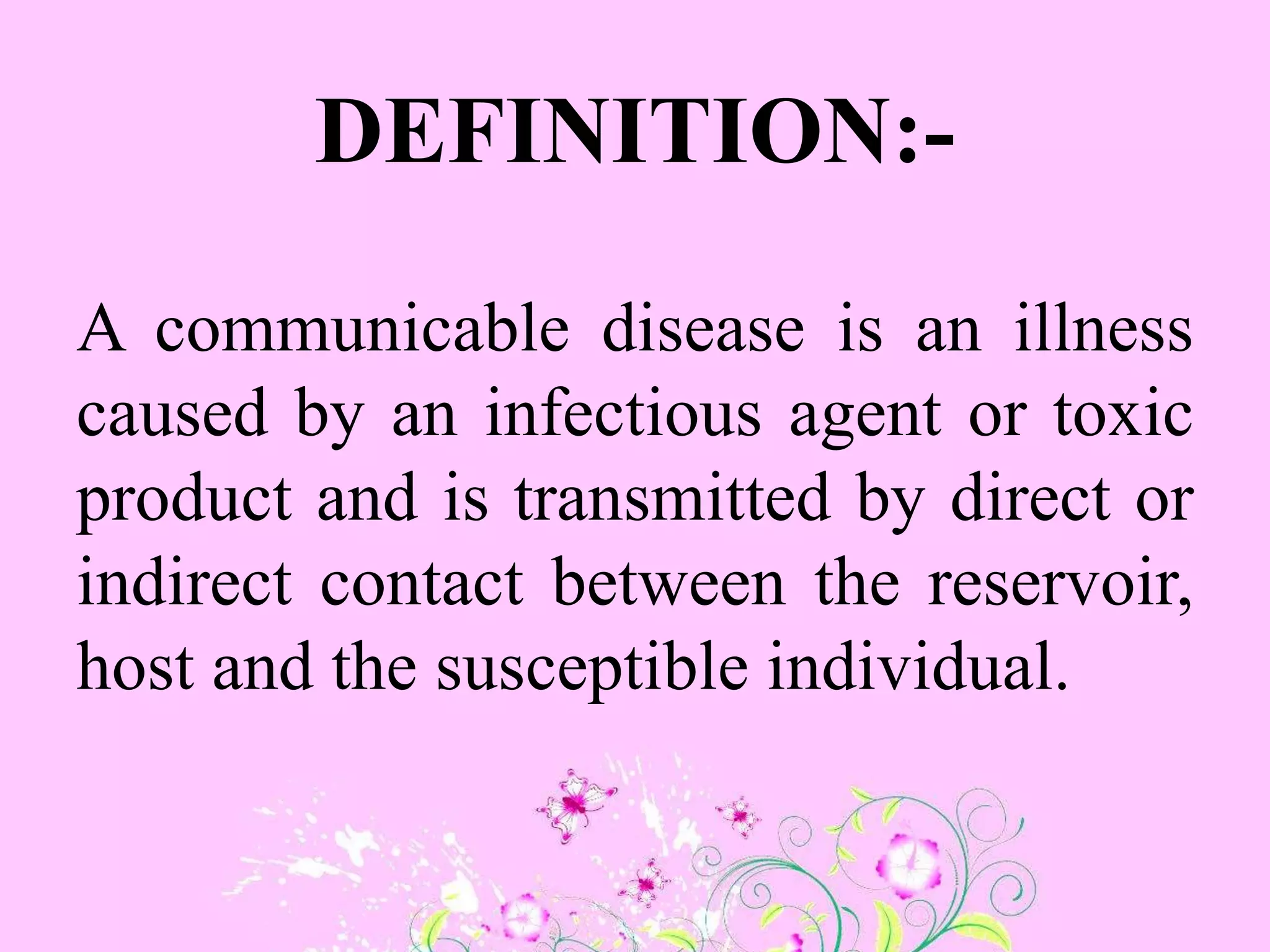 DEFINITION:-

A communicable disease is an illness caused by an infectious agent or toxic product and is transmitted by direct or indirect contact between the reservoir, host and the susceptible individual.